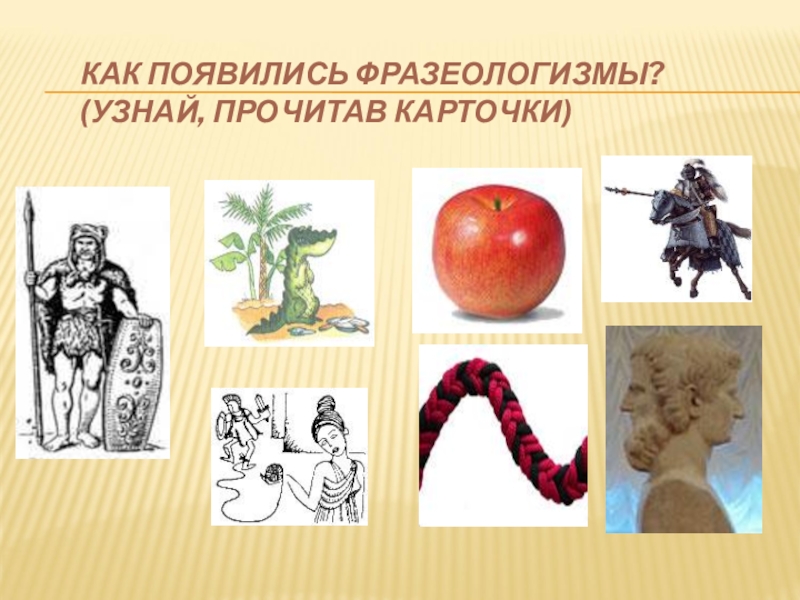 КАК ПОЯВИЛИСЬ ФРАЗЕОЛОГИЗМЫ? (УЗНАЙ, ПРОЧИТАВ КАРТОЧКИ)